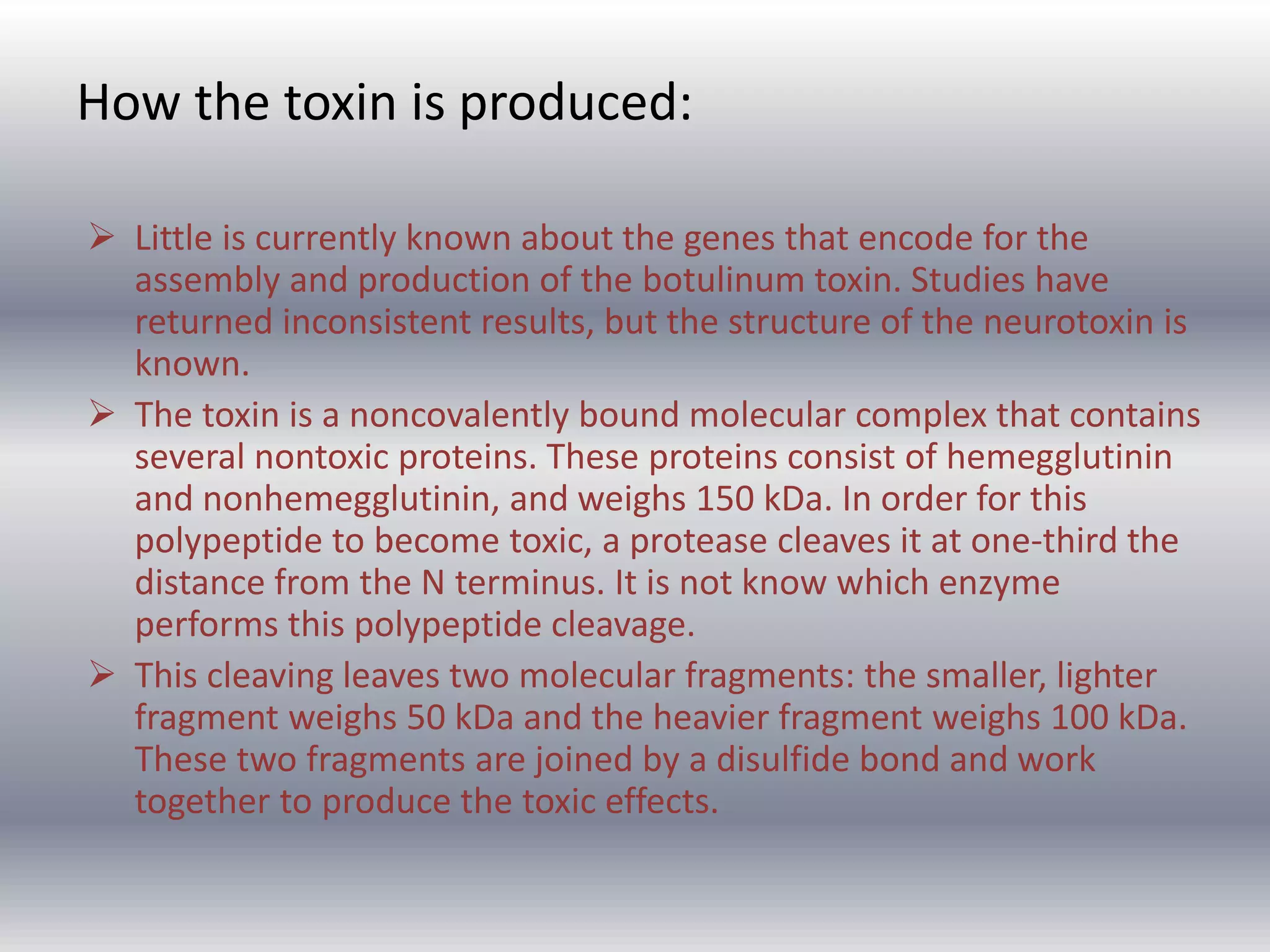 How the toxin is produced:

➢ Little is currently known about the genes that encode for the assembly and production of the botulinum toxin. Studies have returned inconsistent results, but the structure of the neurotoxin is known.

➢ The toxin is a noncovalently bound molecular complex that contains several nontoxic proteins. These proteins consist of hemegglutinin and nonhemegglutinin, and weighs 150 kDa. In order for this polypeptide to become toxic, a protease cleaves it at one-third the distance from the N terminus. It is not know which enzyme performs this polypeptide cleavage.

➢ This cleaving leaves two molecular fragments: the smaller, lighter fragment weighs 50 kDa and the heavier fragment weighs 100 kDa. These two fragments are joined by a disulfide bond and work together to produce the toxic effects.